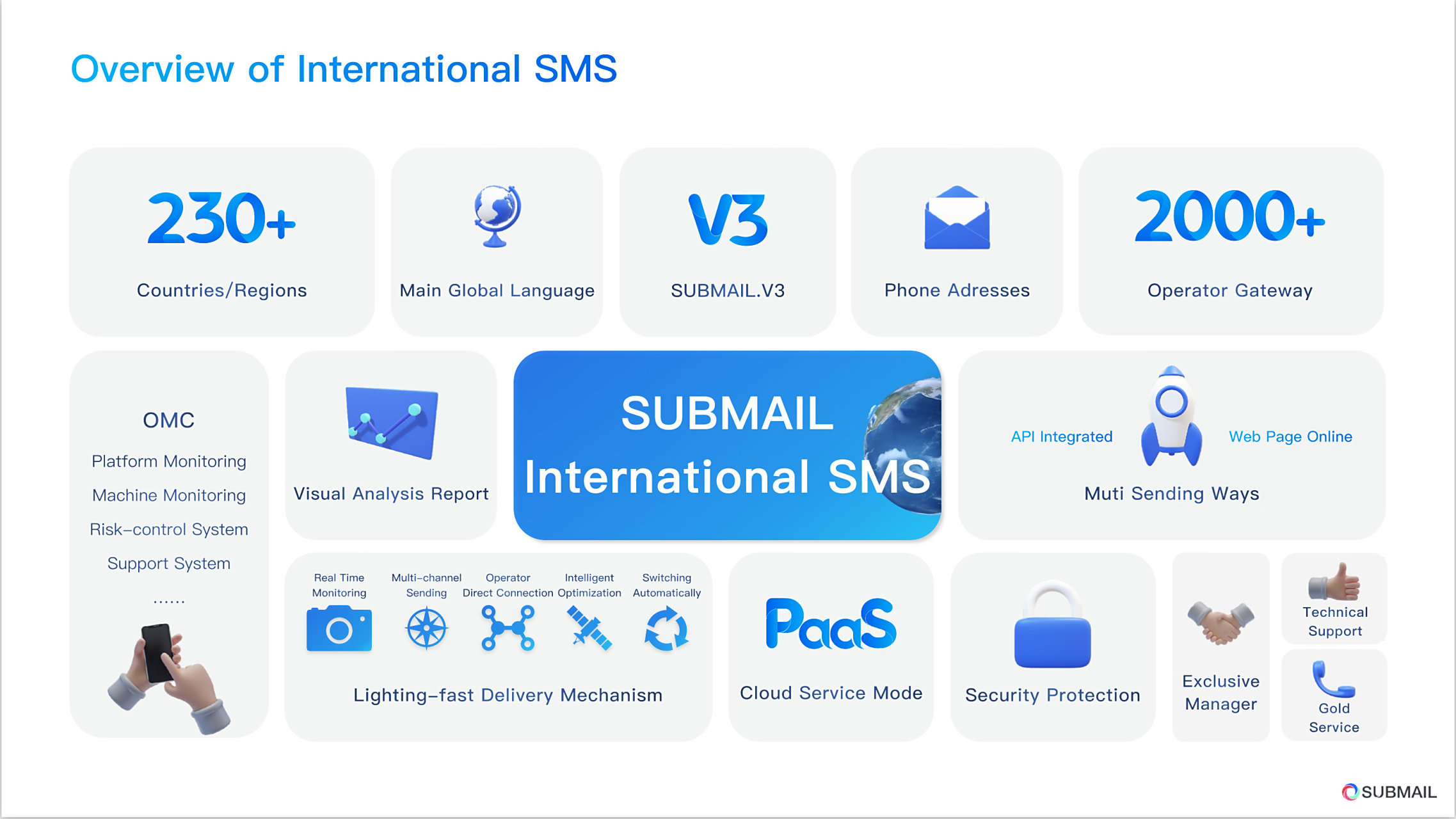 Overview of International SMS

230+

Countries/Regions

Main Global Language

V3

SUBMAIL.V3

Phone Adresses

2000+

Operator Gateway

OMC

Platform Monitoring

Machine Monitoring

Risk-control System

Support System

......

Visual Analysis Report

SUBMAIL
International SMS

API Integrated

Web Page Online

Muti Sending Ways

Real Time Monitoring

Multi-channel Sending

Operator Direct Connection

Intelligent Optimization

Switching Automatically

Lighting-fast Delivery Mechanism

PaaS

Cloud Service Mode

Security Protection

Exclusive Manager

Technical Support

Gold Service

SUBMAIL